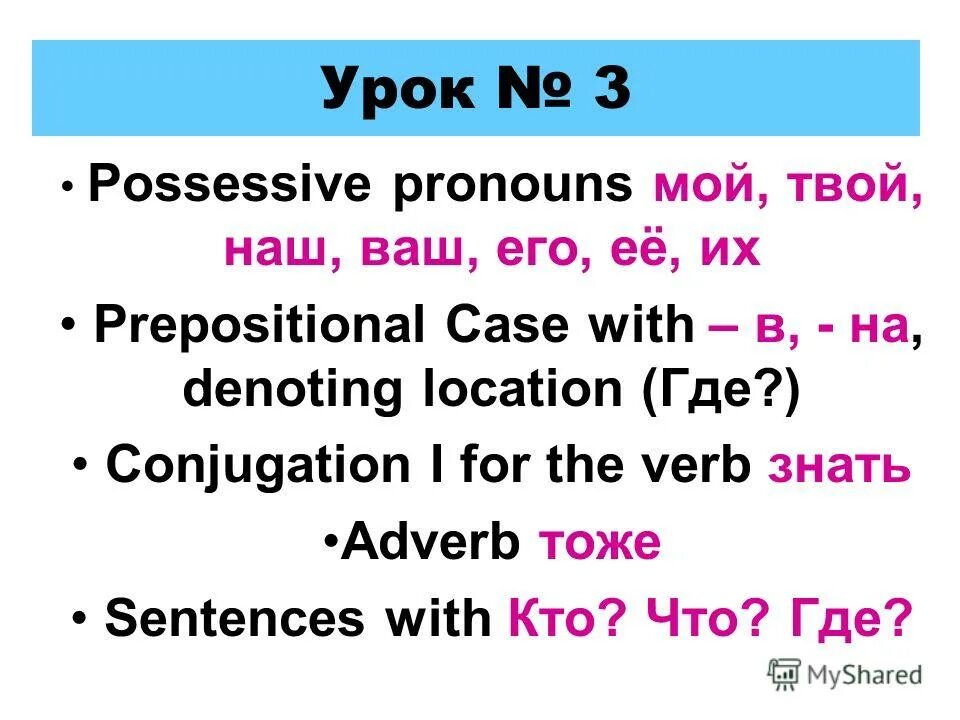 Урок № 3

• Possessive pronouns мой, твой, наш, ваш, его, её, их

• Prepositional Case with – в, - на, denoting location (Где?)

• Conjugation I for the verb знать

•Adverb тоже

• Sentences with Кто? Что? Где?

MyShared